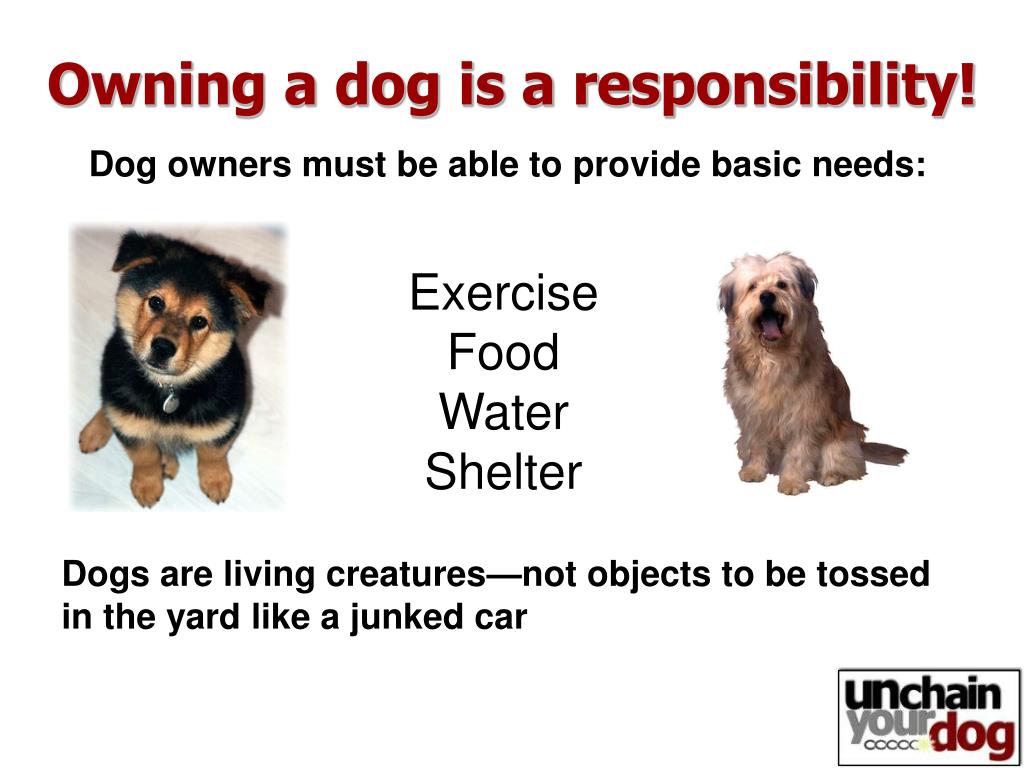 Owning a dog is a responsibility!

Dog owners must be able to provide basic needs:

Exercise
Food
Water
Shelter

Dogs are living creatures—not objects to be tossed in the yard like a junked car

unchain your dog